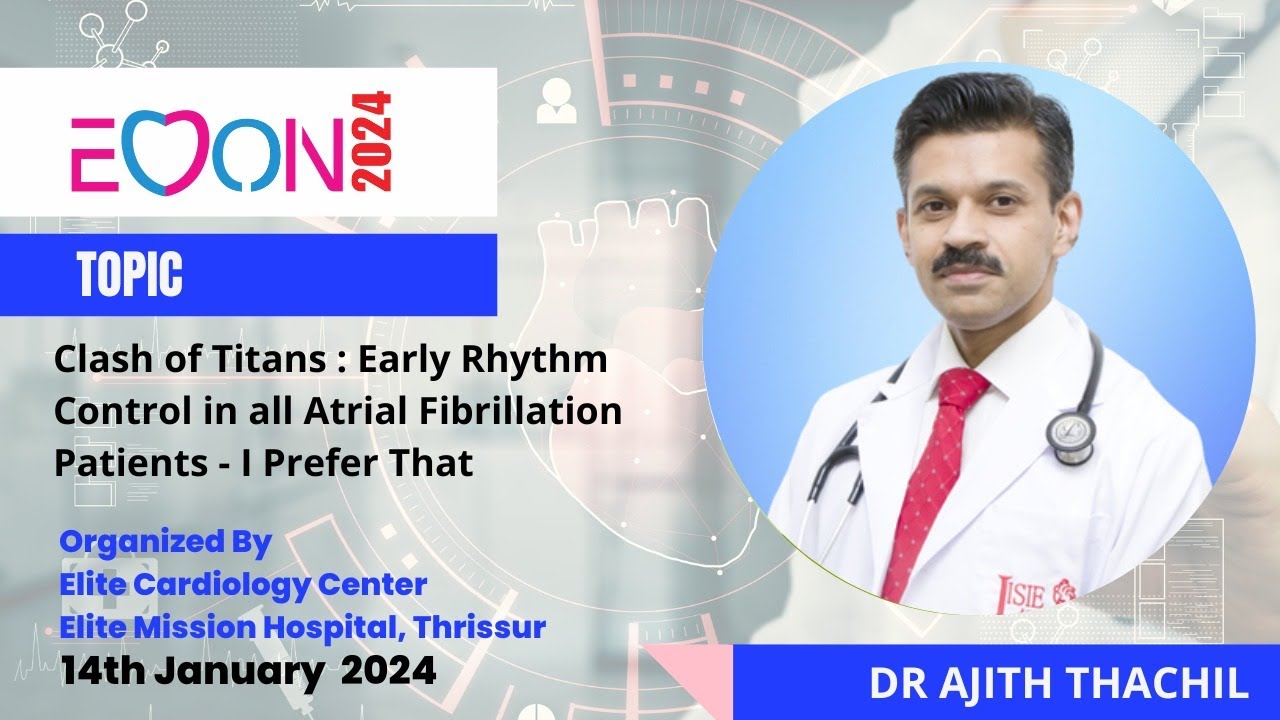 ECON 2024

TOPIC

Clash of Titans : Early Rhythm Control in all Atrial Fibrillation Patients - I Prefer That

Organized By
Elite Cardiology Center
Elite Mission Hospital, Thrissur
14th January 2024

LISIE

DR AJITH THACHIL